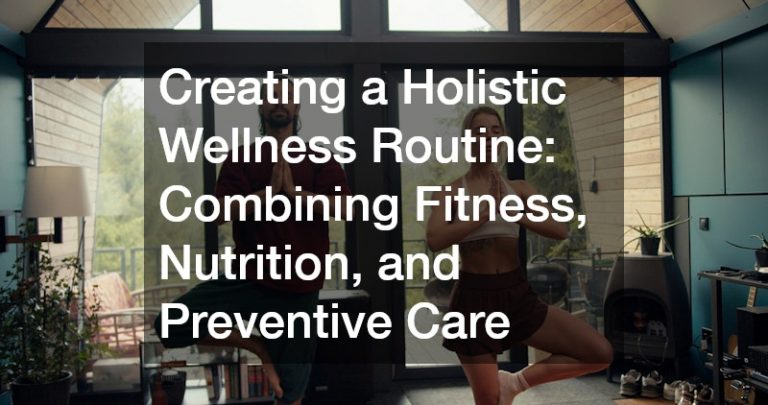 Creating a Holistic Wellness Routine: Combining Fitness, Nutrition, and Preventive Care